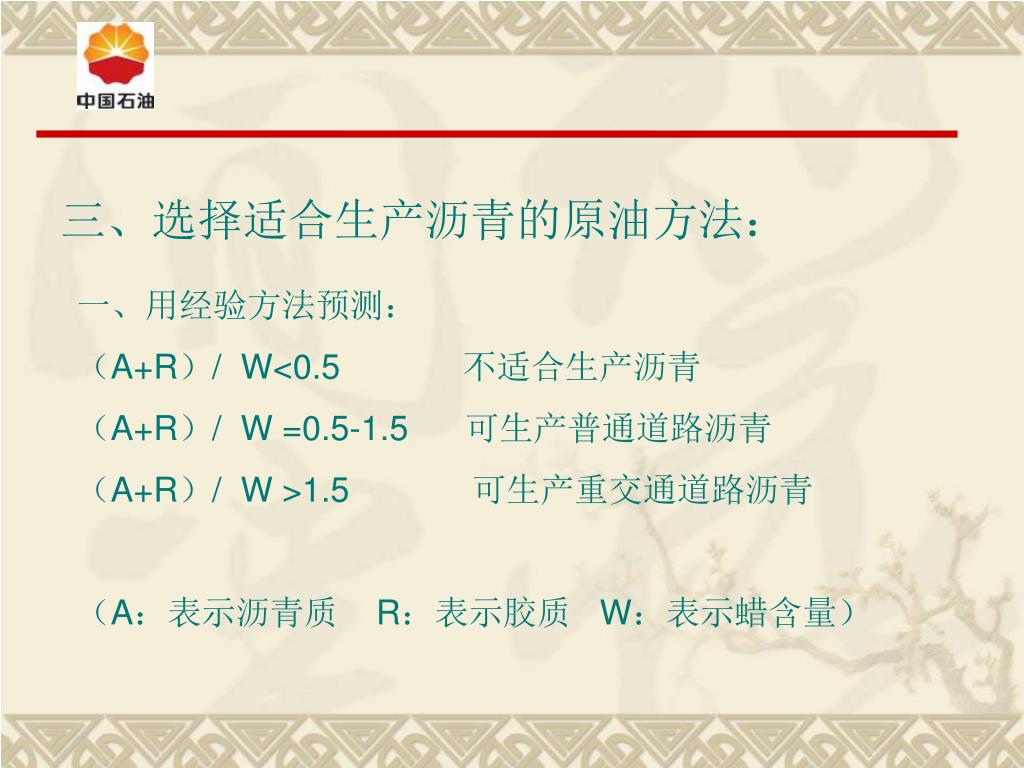 中国石油

三、选择适合生产沥青的原油方法：

一、用经验方法预测：

（A+R）/ W<0.5　　不适合生产沥青

（A+R）/ W =0.5-1.5　　可生产普通道路沥青

（A+R）/ W >1.5　　可生产重交通道路沥青

（A：表示沥青质　R：表示胶质　W：表示蜡含量）